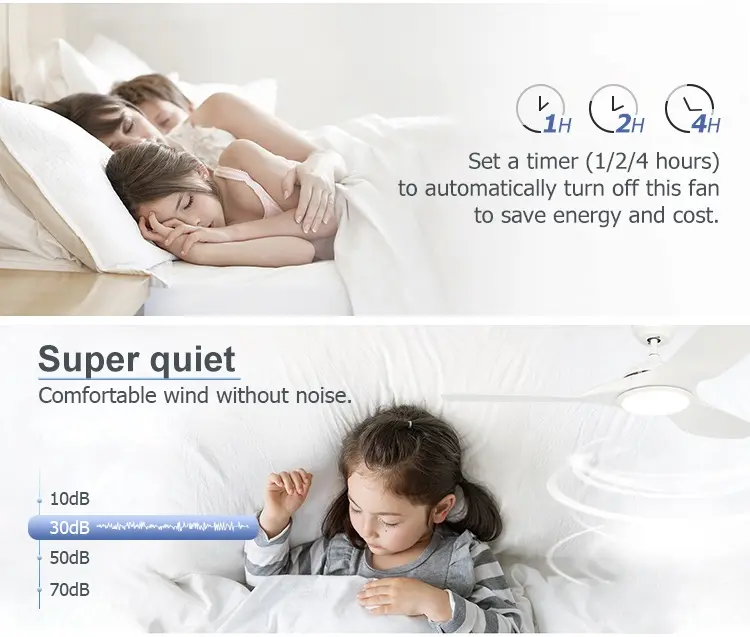 1H 2H 4H

Set a timer (1/2/4 hours) to automatically turn off this fan to save energy and cost.

Super quiet

Comfortable wind without noise.

10dB

30dB

50dB

70dB